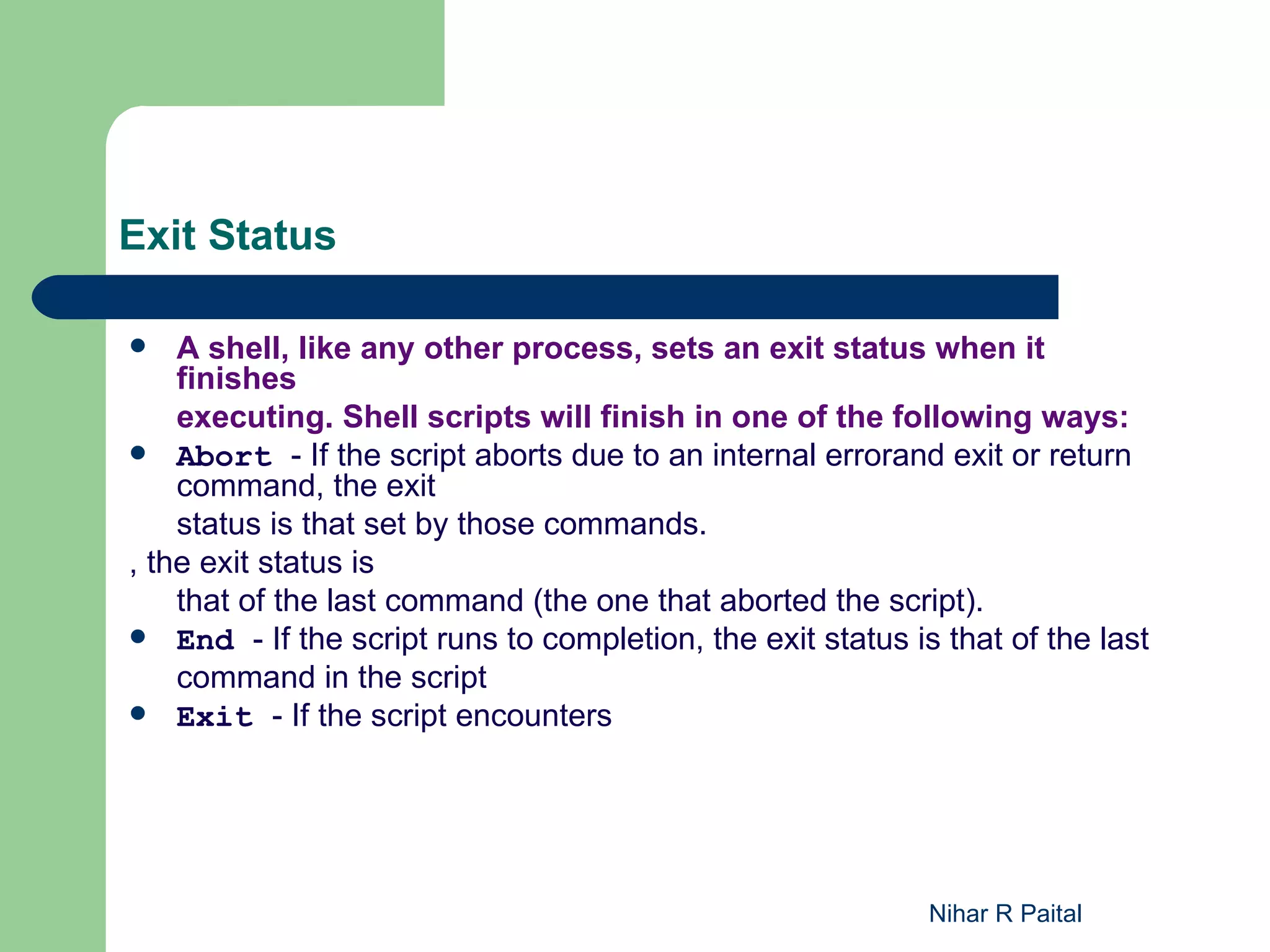 Exit Status

- A shell, like any other process, sets an exit status when it finishes
executing. Shell scripts will finish in one of the following ways:
- Abort - If the script aborts due to an internal errorand exit or return command, the exit
status is that set by those commands.
, the exit status is
that of the last command (the one that aborted the script).
- End - If the script runs to completion, the exit status is that of the last command in the script
- Exit - If the script encounters

Nihar R Paital